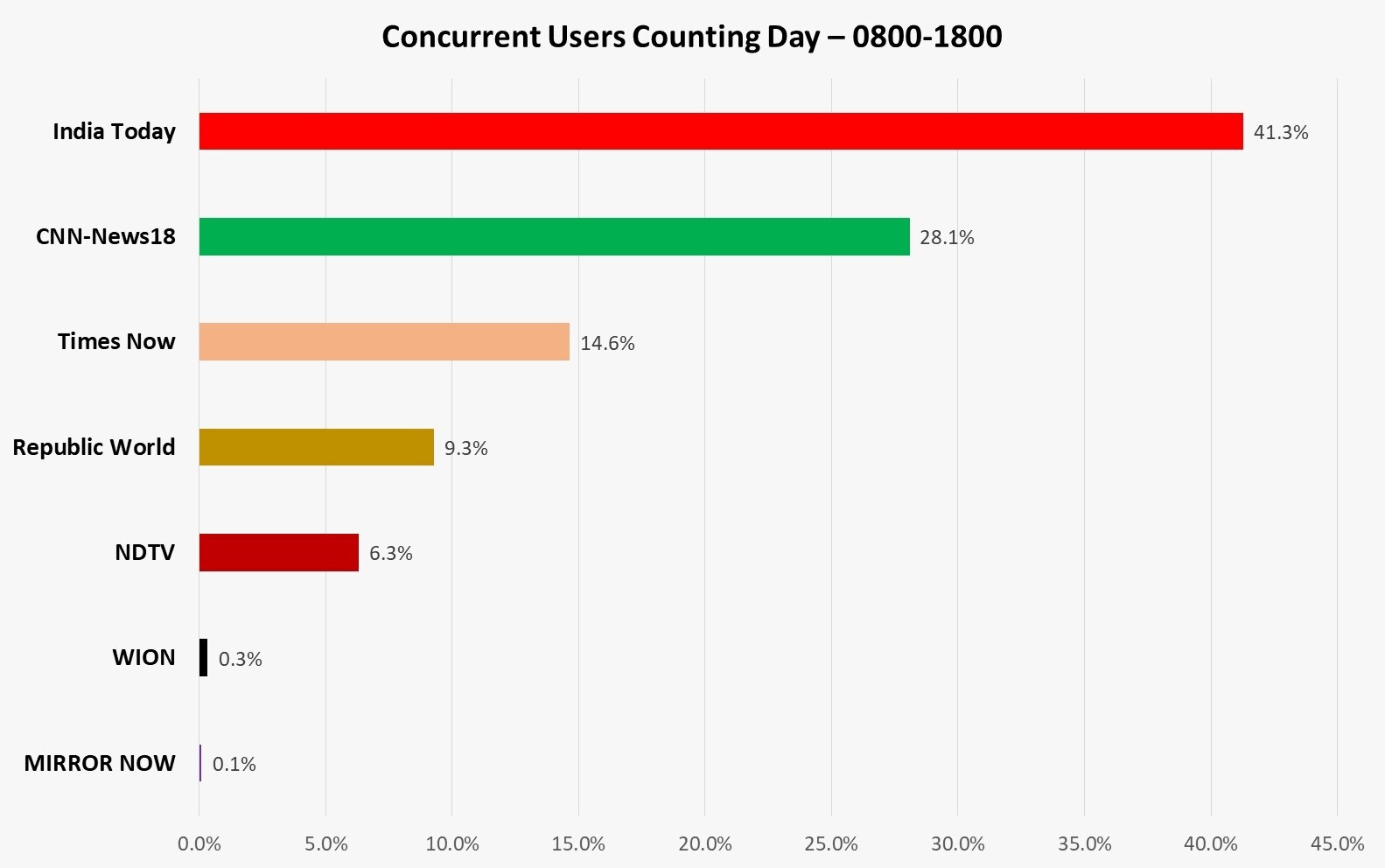 Concurrent Users Counting Day – 0800-1800

India Today 41.3%

CNN-News18 28.1%

Times Now 14.6%

Republic World 9.3%

NDTV 6.3%

WION 0.3%

MIRROR NOW 0.1%

0.0% 5.0% 10.0% 15.0% 20.0% 25.0% 30.0% 35.0% 40.0% 45.0%